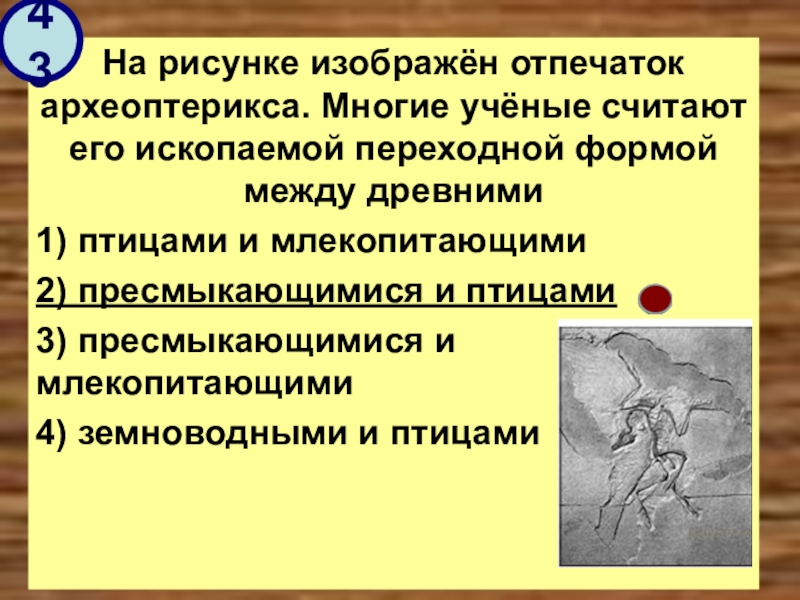 43

На рисунке изображён отпечаток археоптерикса. Многие учёные считают его ископаемой переходной формой между древними

1) птицами и млекопитающими

2) пресмыкающимися и птицами

3) пресмыкающимися и млекопитающими

4) земноводными и птицами